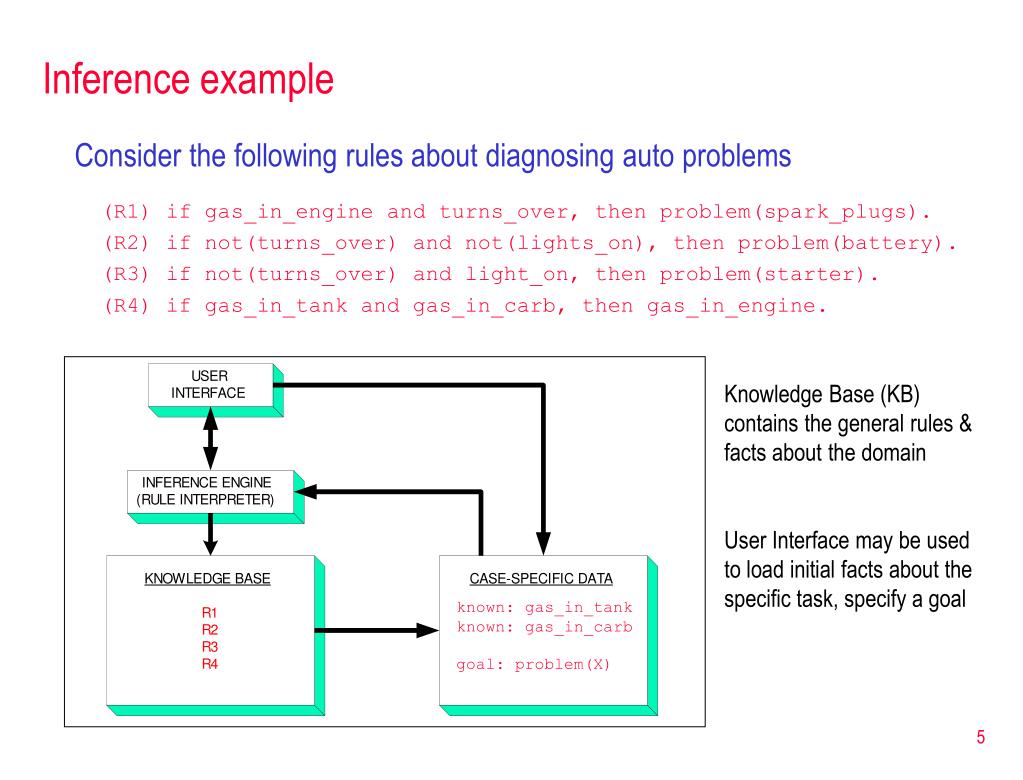 Inference example

Consider the following rules about diagnosing auto problems

(R1) if gas_in_engine and turns_over, then problem(spark_plugs).
(R2) if not(turns_over) and not(lights_on), then problem(battery).
(R3) if not(turns_over) and light_on, then problem(starter).
(R4) if gas_in_tank and gas_in_carb, then gas_in_engine.

USER INTERFACE

INFERENCE ENGINE (RULE INTERPRETER)

KNOWLEDGE BASE

R1
R2
R3
R4

CASE-SPECIFIC DATA

known: gas_in_tank
known: gas_in_carb

goal: problem(X)

Knowledge Base (KB) contains the general rules & facts about the domain

User Interface may be used to load initial facts about the specific task, specify a goal

5